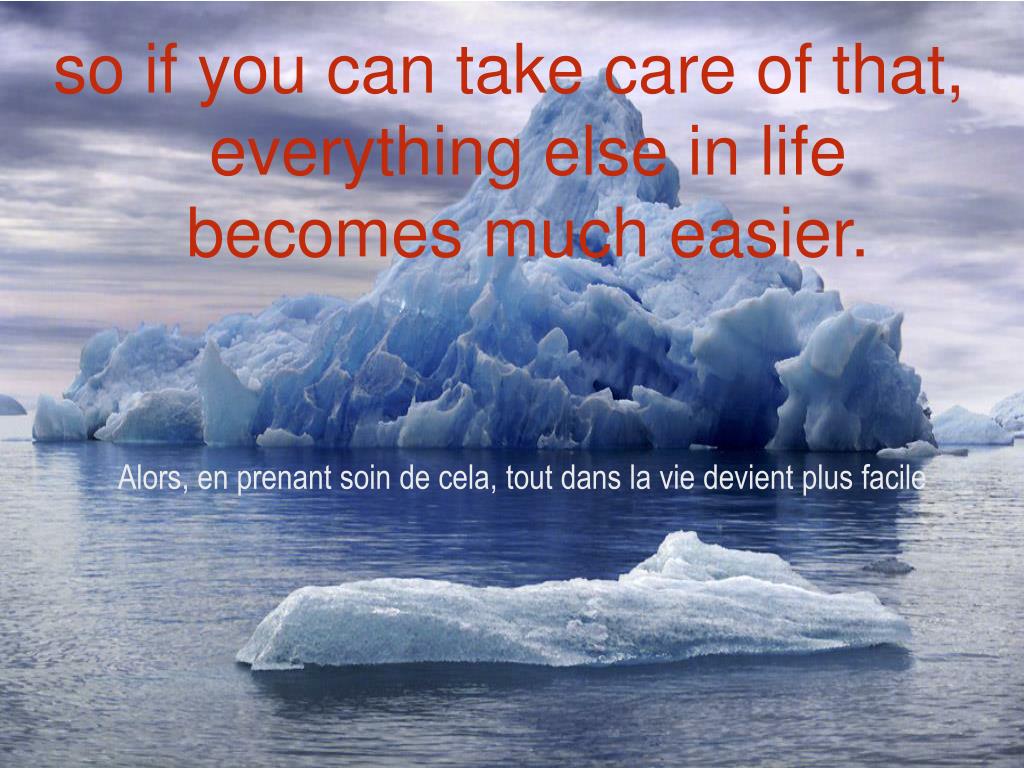 so if you can take care of that, everything else in life becomes much easier.

Alors, en prenant soin de cela, tout dans la vie devient plus facile